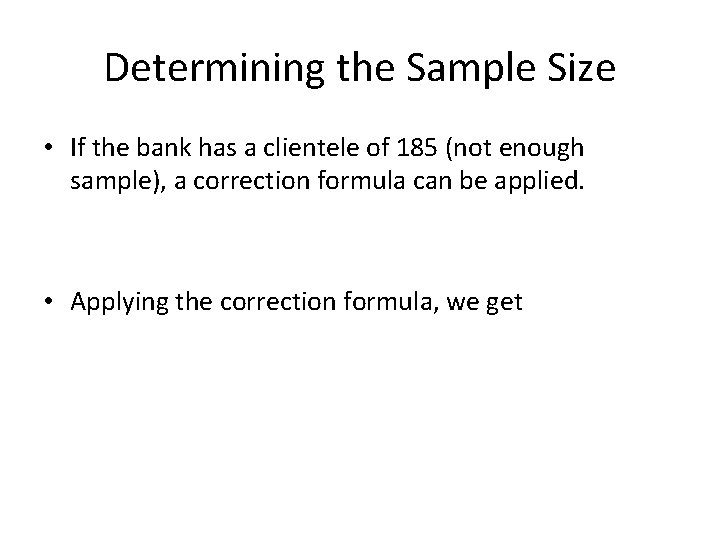 Determining the Sample Size

• If the bank has a clientele of 185 (not enough sample), a correction formula can be applied.

• Applying the correction formula, we get